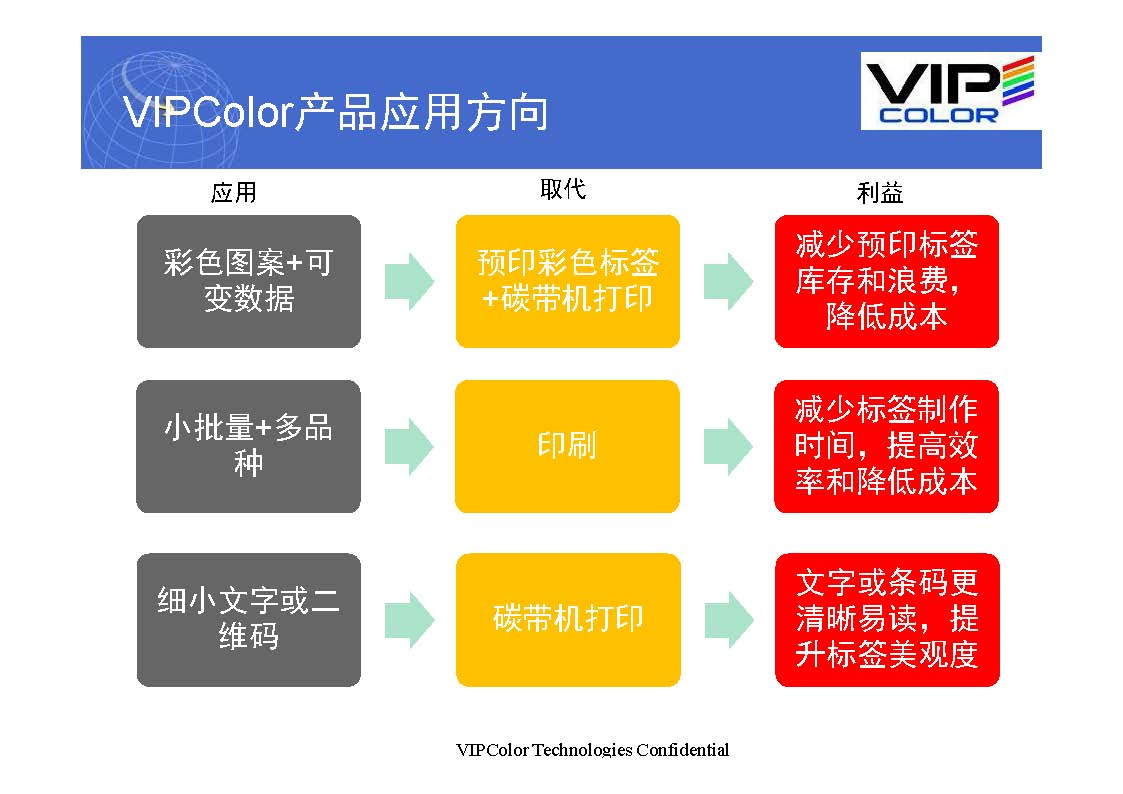 VIPColor产品应用方向

VIP COLOR

应用

取代

利益

彩色图案+可变数据

预印彩色标签+碳带机打印

减少预印标签库存和浪费，降低成本

小批量+多品种

印刷

减少标签制作时间，提高效率和降低成本

细小文字或二维码

碳带机打印

文字或条码更清晰易读，提升标签美观度

VIPColor Technologies Confidential